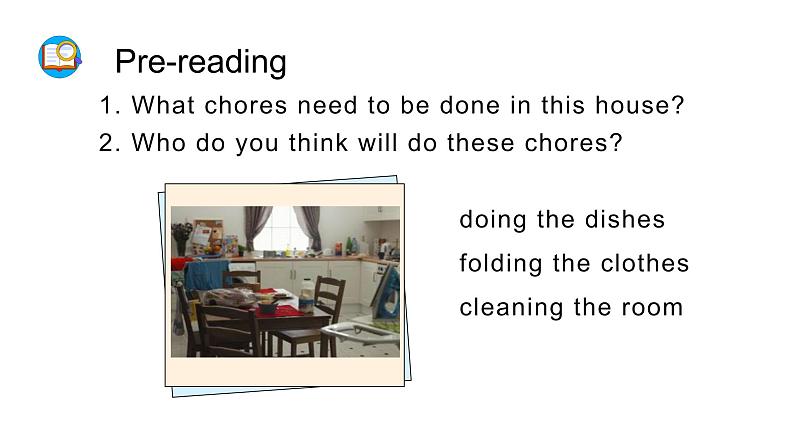 Pre-reading

1. What chores need to be done in this house?
2. Who do you think will do these chores?

doing the dishes
folding the clothes
cleaning the room